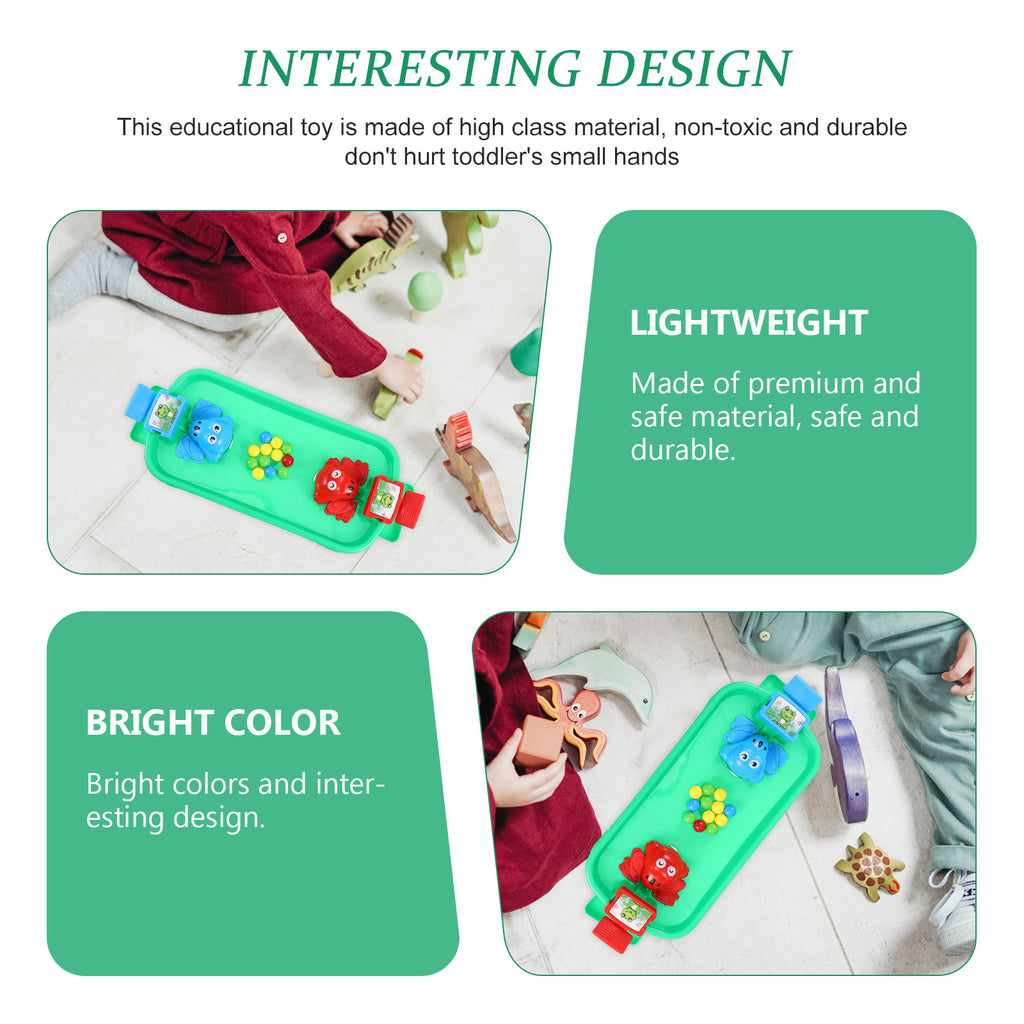 INTERESTING DESIGN

This educational toy is made of high class material, non-toxic and durable don't hurt toddler's small hands

LIGHTWEIGHT

Made of premium and safe material, safe and durable.

BRIGHT COLOR

Bright colors and interesting design.